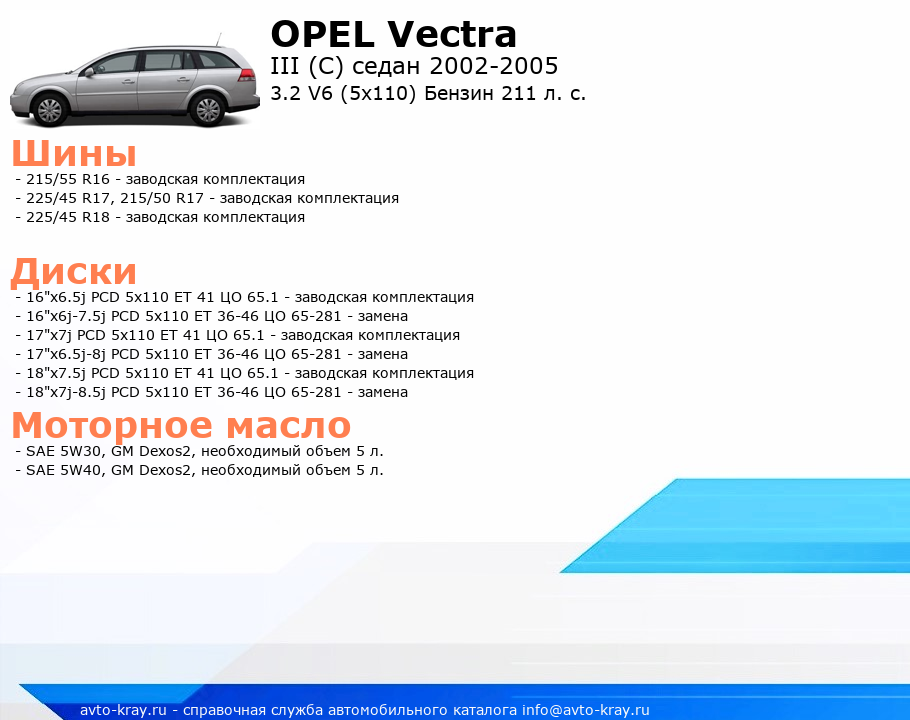 OPEL Vectra
III (C) седан 2002-2005
3.2 V6 (5x110) Бензин 211 л. с.

Шины
- 215/55 R16 - заводская комплектация
- 225/45 R17, 215/50 R17 - заводская комплектация
- 225/45 R18 - заводская комплектация

Диски
- 16"x6.5j PCD 5x110 ET 41 ЦО 65.1 - заводская комплектация
- 16"x6j-7.5j PCD 5x110 ET 36-46 ЦО 65-281 - замена
- 17"x7j PCD 5x110 ET 41 ЦО 65.1 - заводская комплектация
- 17"x6.5j-8j PCD 5x110 ET 36-46 ЦО 65-281 - замена
- 18"x7.5j PCD 5x110 ET 41 ЦО 65.1 - заводская комплектация
- 18"x7j-8.5j PCD 5x110 ET 36-46 ЦО 65-281 - замена

Моторное масло
- SAE 5W30, GM Dexos2, необходимый объем 5 л.
- SAE 5W40, GM Dexos2, необходимый объем 5 л.

avto-kray.ru - справочная служба автомобильного каталога info@avto-kray.ru